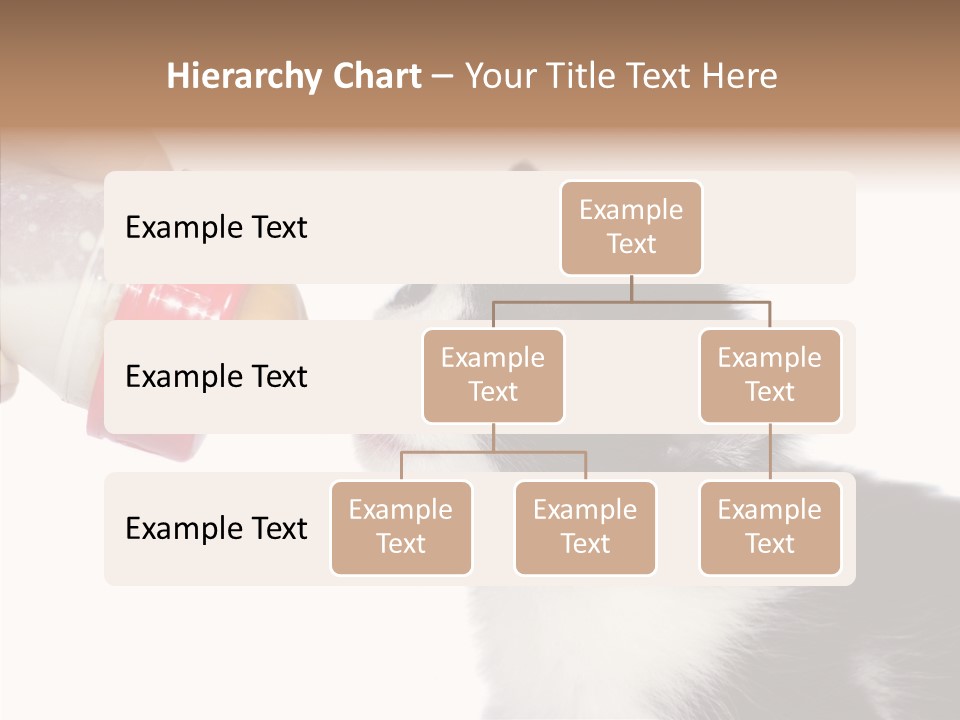 Hierarchy Chart – Your Title Text Here

Example Text

Example Text

Example Text

Example Text

Example Text

Example Text

Example Text

Example Text

Example Text